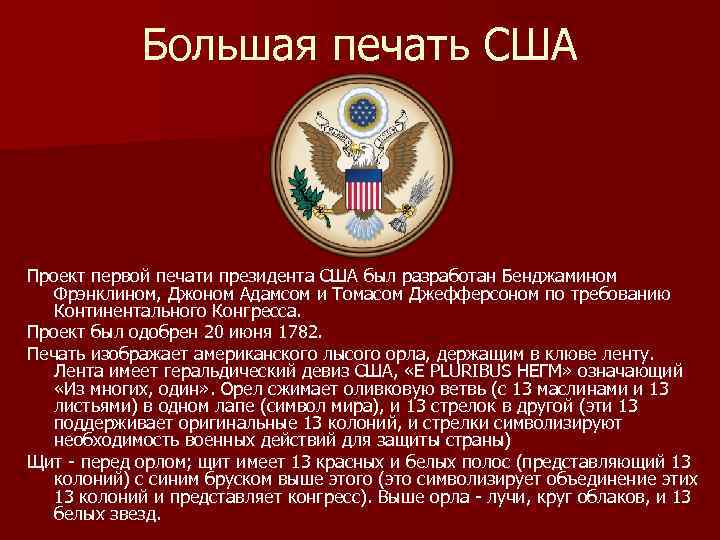 Большая печать США

Проект первой печати президента США был разработан Бенджамином Фрэнклином, Джоном Адамсом и Томасом Джефферсоном по требованию Континентального Конгресса.

Проект был одобрен 20 июня 1782.

Печать изображает американского лысого орла, держащим в клюве ленту. Лента имеет геральдический девиз США, «E PLURIBUS НЕГМ» означающий «Из многих, один». Орел сжимает оливковую ветвь (с 13 маслинами и 13 листьями) в одном лапе (символ мира), и 13 стрелок в другой (эти 13 поддерживает оригинальные 13 колоний, и стрелки символизируют необходимость военных действий для защиты страны)

Щит - перед орлом; щит имеет 13 красных и белых полос (представляющий 13 колоний) с синим бруском выше этого (это символизирует объединение этих 13 колоний и представляет конгресс). Выше орла - лучи, круг облаков, и 13 белых звезд.